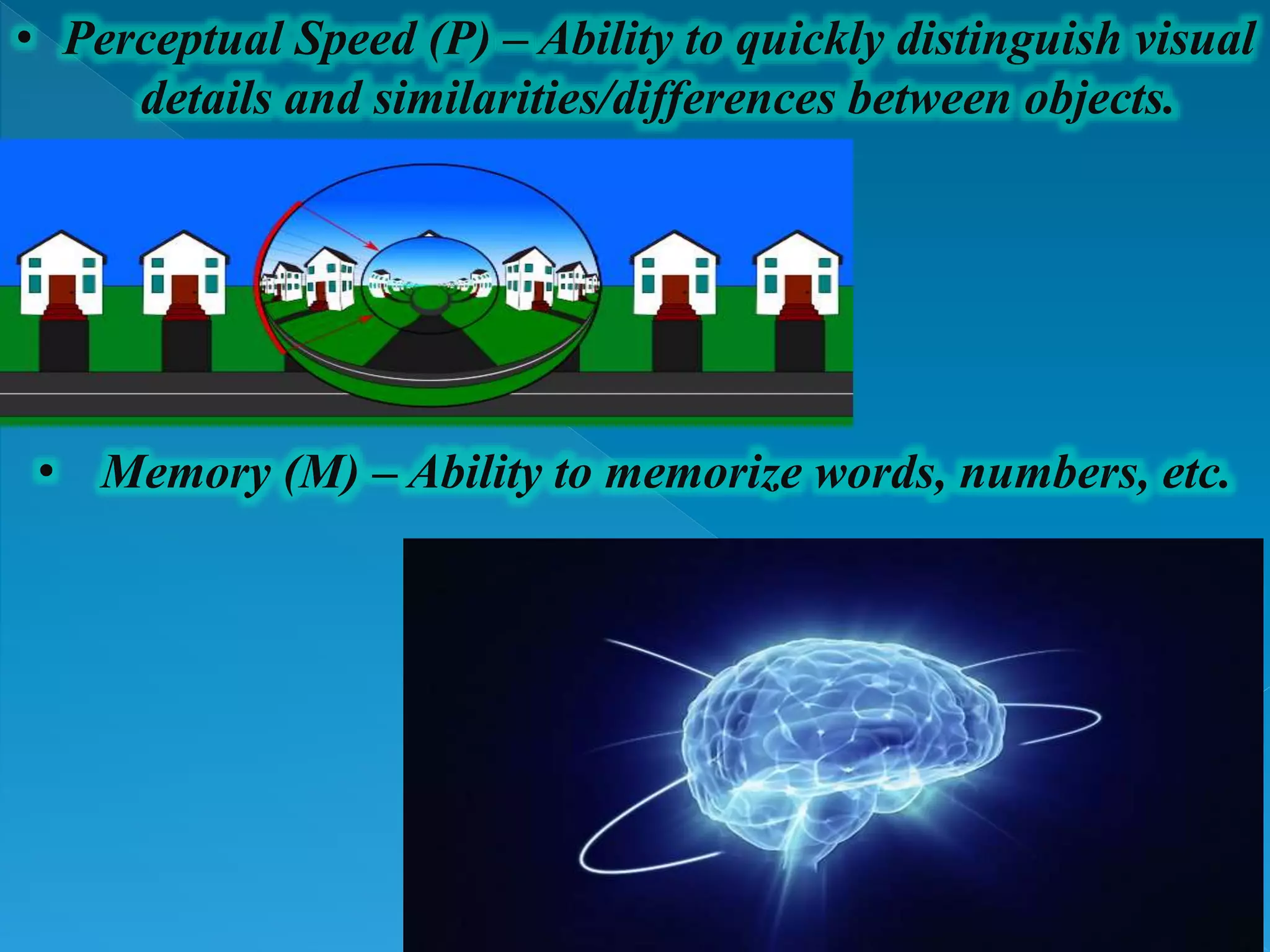 • Perceptual Speed (P) – Ability to quickly distinguish visual details and similarities/differences between objects.

• Memory (M) – Ability to memorize words, numbers, etc.